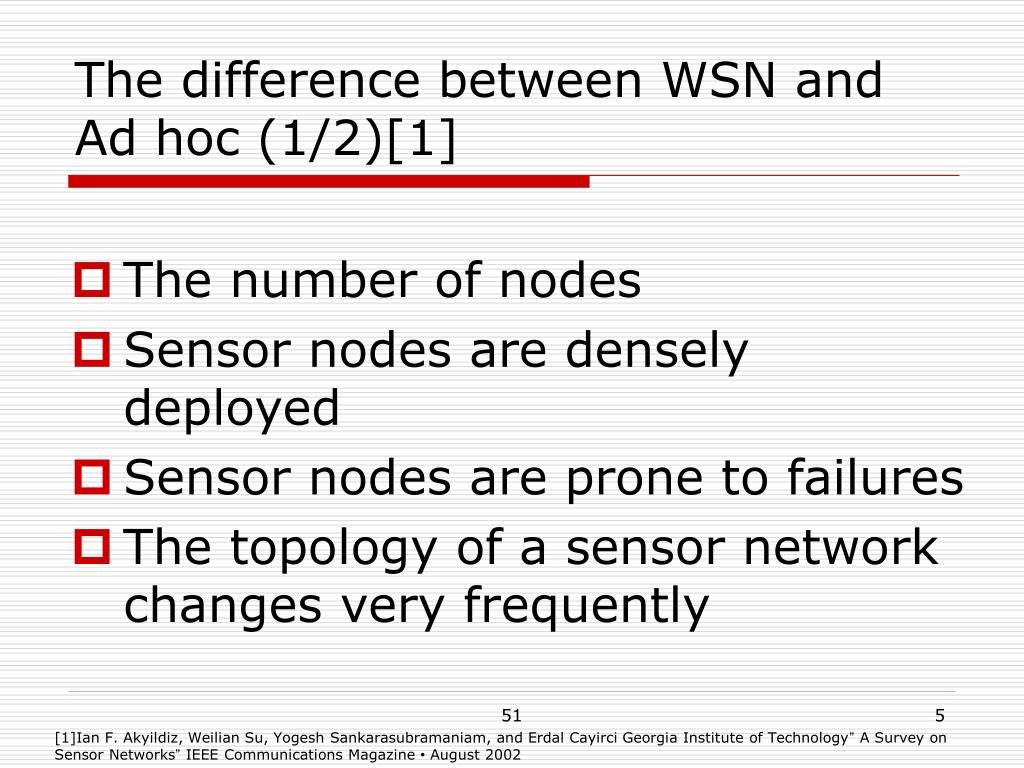 The difference between WSN and Ad hoc (1/2)[1]

The number of nodes

Sensor nodes are densely deployed

Sensor nodes are prone to failures

The topology of a sensor network changes very frequently

51

5

[1]Ian F. Akyildiz, Weilian Su, Yogesh Sankarasubramaniam, and Erdal Cayirci Georgia Institute of Technology" A Survey on Sensor Networks" IEEE Communications Magazine • August 2002